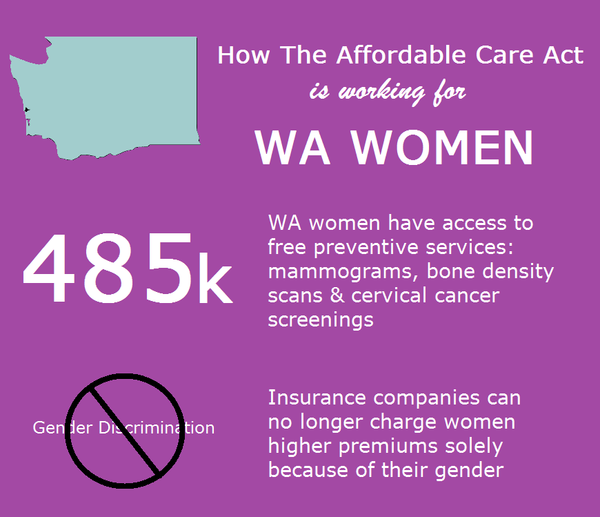 How The Affordable Care Act
is working for

WA WOMEN

485k

WA women have access to free preventive services: mammograms, bone density scans & cervical cancer screenings

Gender Discrimination

Insurance companies can no longer charge women higher premiums solely because of their gender